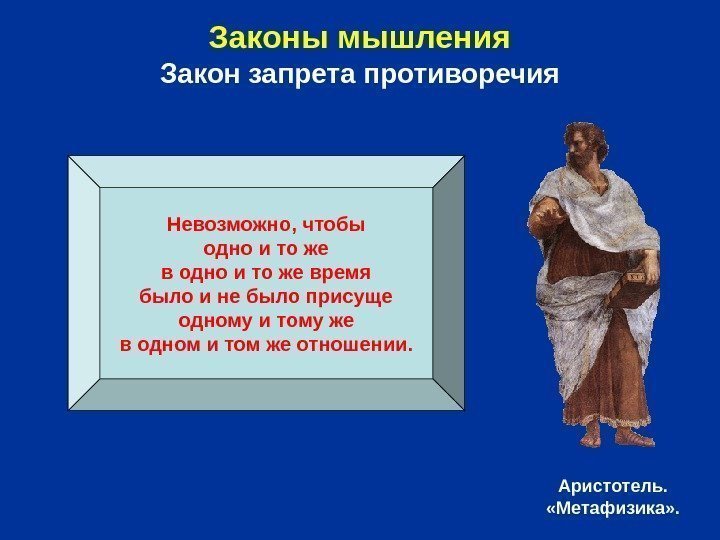 Законы мышления
Закон запрета противоречия

Невозможно, чтобы
одно и то же
в одно и то же время
было и не было присуще
одному и тому же
в одном и том же отношении.

Аристотель.
«Метафизика».